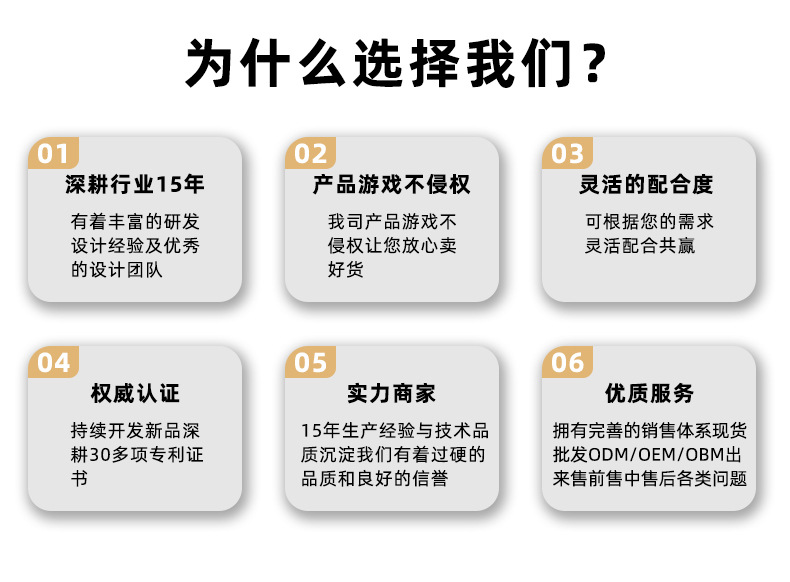 为什么选择我们？

01
深耕行业15年
有着丰富的研发设计经验及优秀的设计团队

02
产品游戏不侵权
我司产品游戏不侵权让您放心卖好货

03
灵活的配合度
可根据您的需求灵活配合共赢

04
权威认证
持续开发新品深耕30多项专利证书

05
实力商家
15年生产经验与技术品质沉淀我们有着过硬的品质和良好的信誉

06
优质服务
拥有完善的销售体系现货批发ODM/OEM/OBM出来售前售中售后各类问题